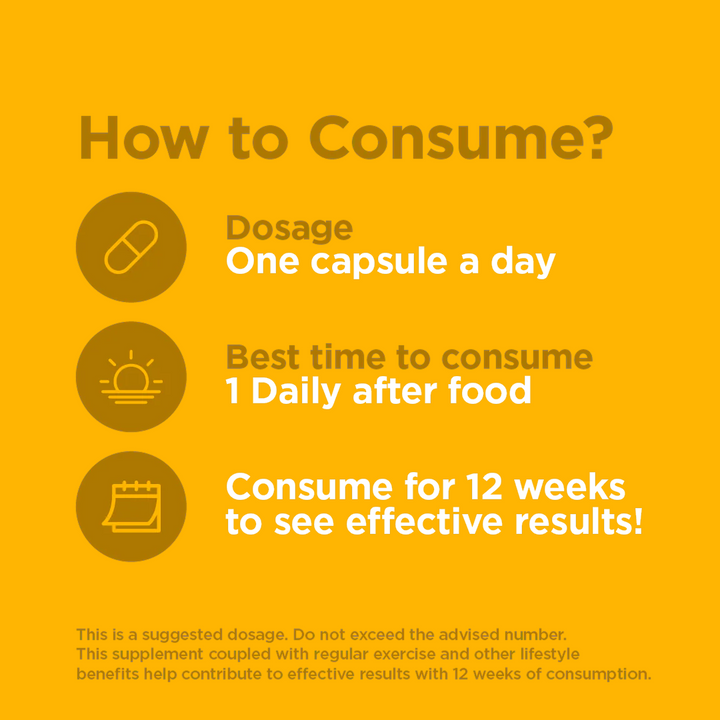 How to Consume?

Dosage
One capsule a day

Best time to consume
1 Daily after food

Consume for 12 weeks to see effective results!

This is a suggested dosage. Do not exceed the advised number. This supplement coupled with regular exercise and other lifestyle benefits help contribute to effective results with 12 weeks of consumption.